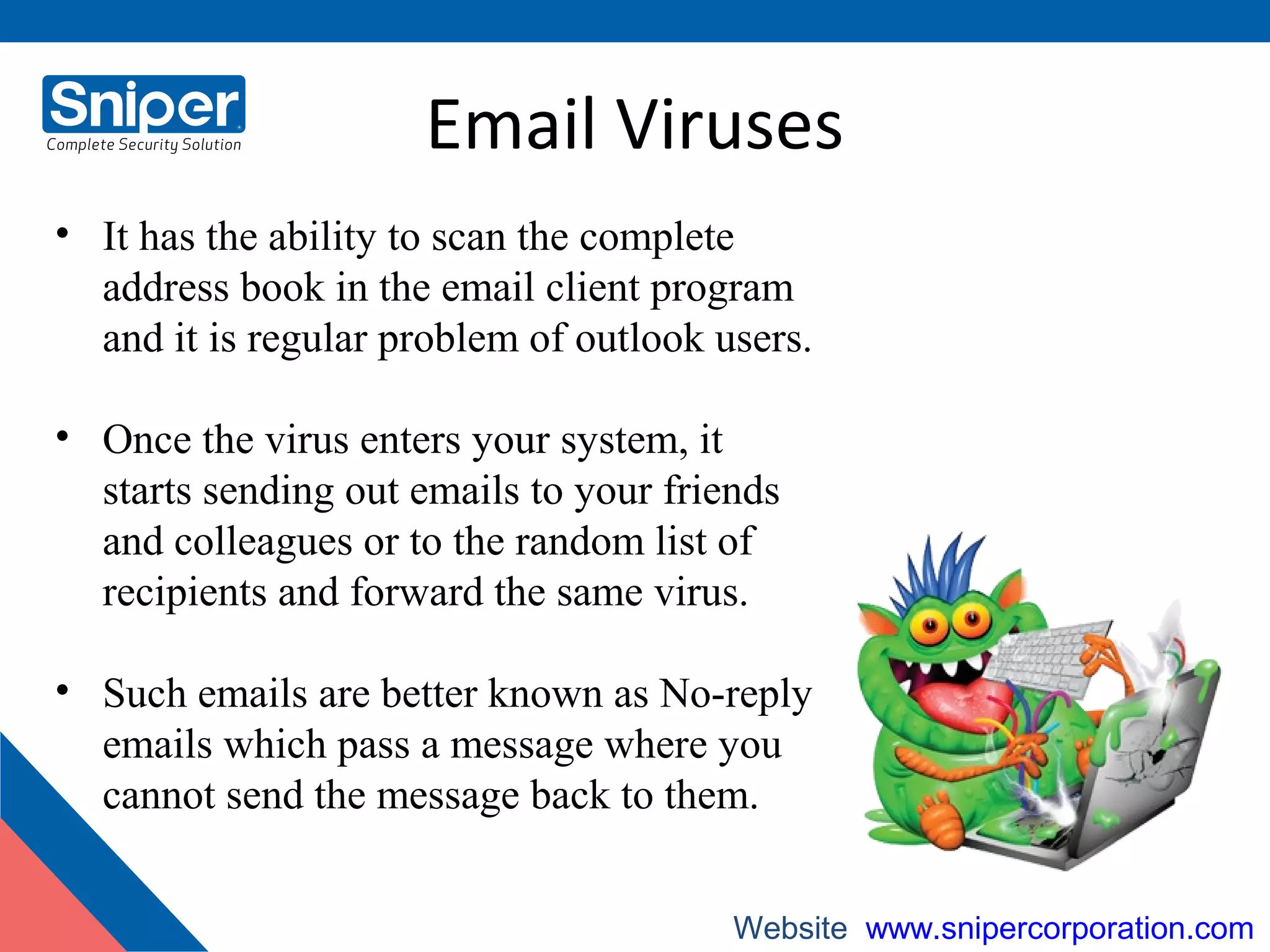 Sniper
Complete Security Solution

Email Viruses

• It has the ability to scan the complete address book in the email client program and it is regular problem of outlook users.

• Once the virus enters your system, it starts sending out emails to your friends and colleagues or to the random list of recipients and forward the same virus.

• Such emails are better known as No-reply emails which pass a message where you cannot send the message back to them.

Website www.snipercorporation.com